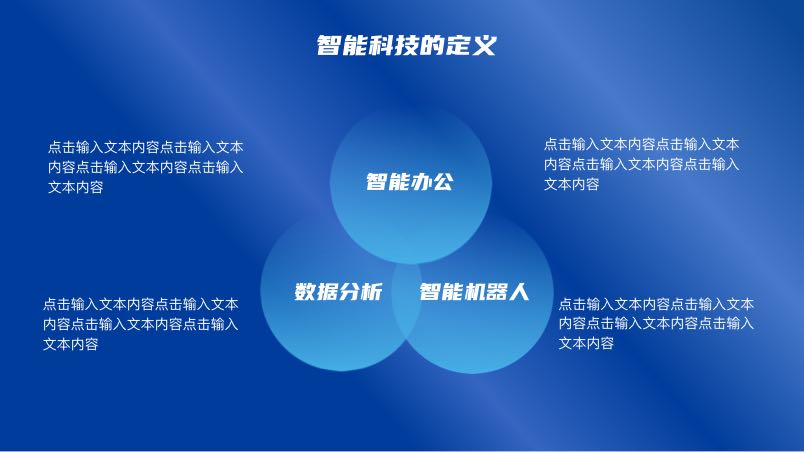 智能科技的定义

点击输入文本内容点击输入文本内容点击输入文本内容点击输入文本内容

智能办公

点击输入文本内容点击输入文本内容点击输入文本内容点击输入文本内容

点击输入文本内容点击输入文本内容点击输入文本内容点击输入文本内容

数据分析

智能机器人

点击输入文本内容点击输入文本内容点击输入文本内容点击输入文本内容